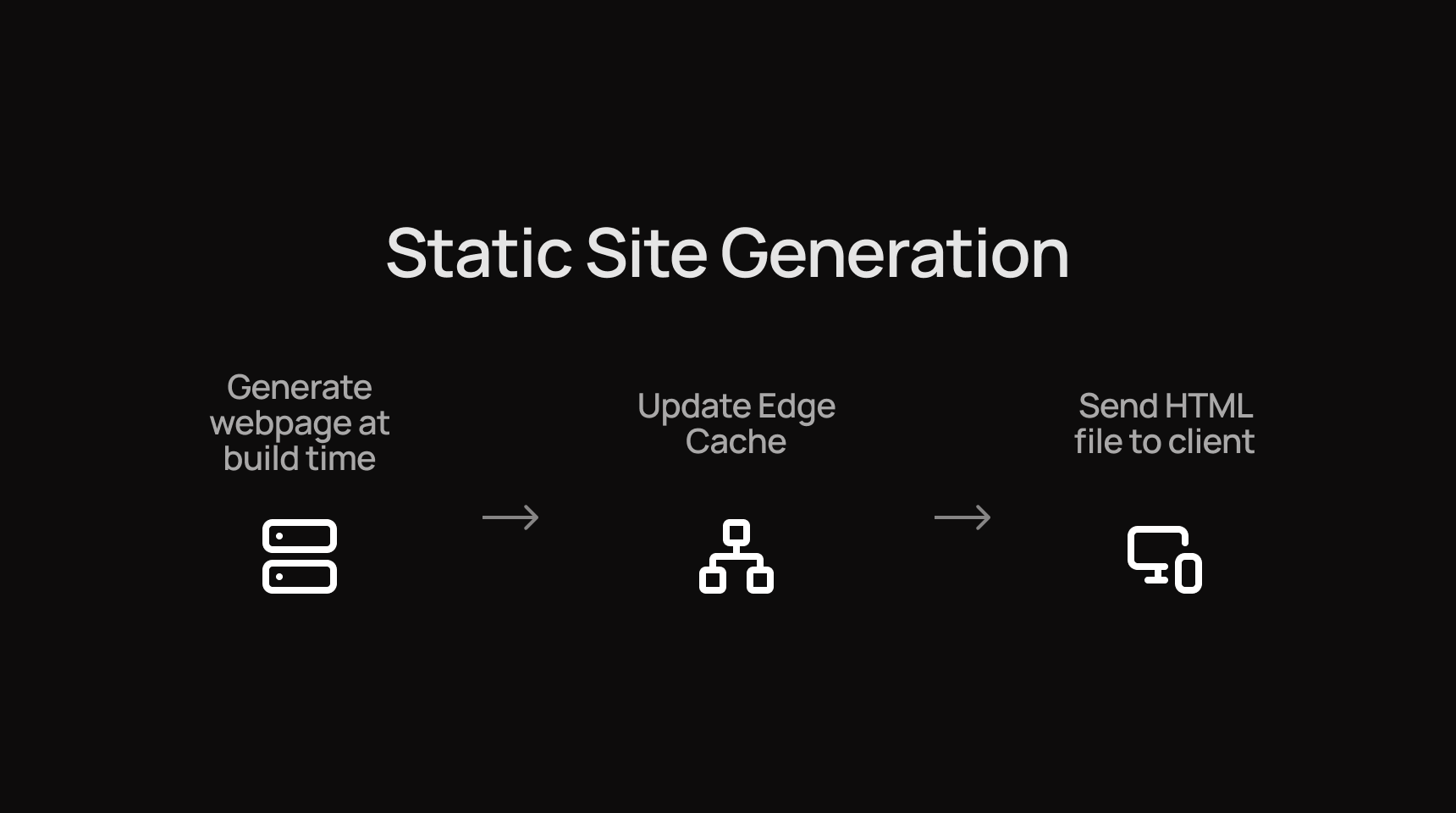 Static Site Generation

Generate webpage at build time

Update Edge Cache

Send HTML file to client